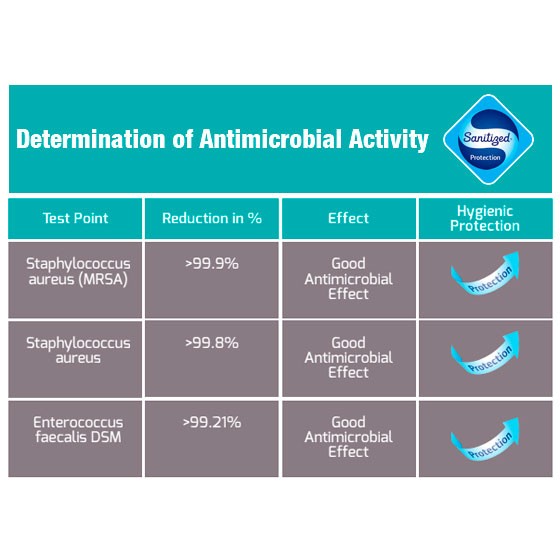 Determination of Antimicrobial Activity

Sanitized
Protection

| Test Point | Reduction in % | Effect | Hygienic Protection |
|---|---|---|---|
| Staphylococcus aureus (MRSA) | >99.9% | Good Antimicrobial Effect | Protection |
| Staphylococcus aureus | >99.8% | Good Antimicrobial Effect | Protection |
| Enterococcus faecalis DSM | >99.21% | Good Antimicrobial Effect | Protection |